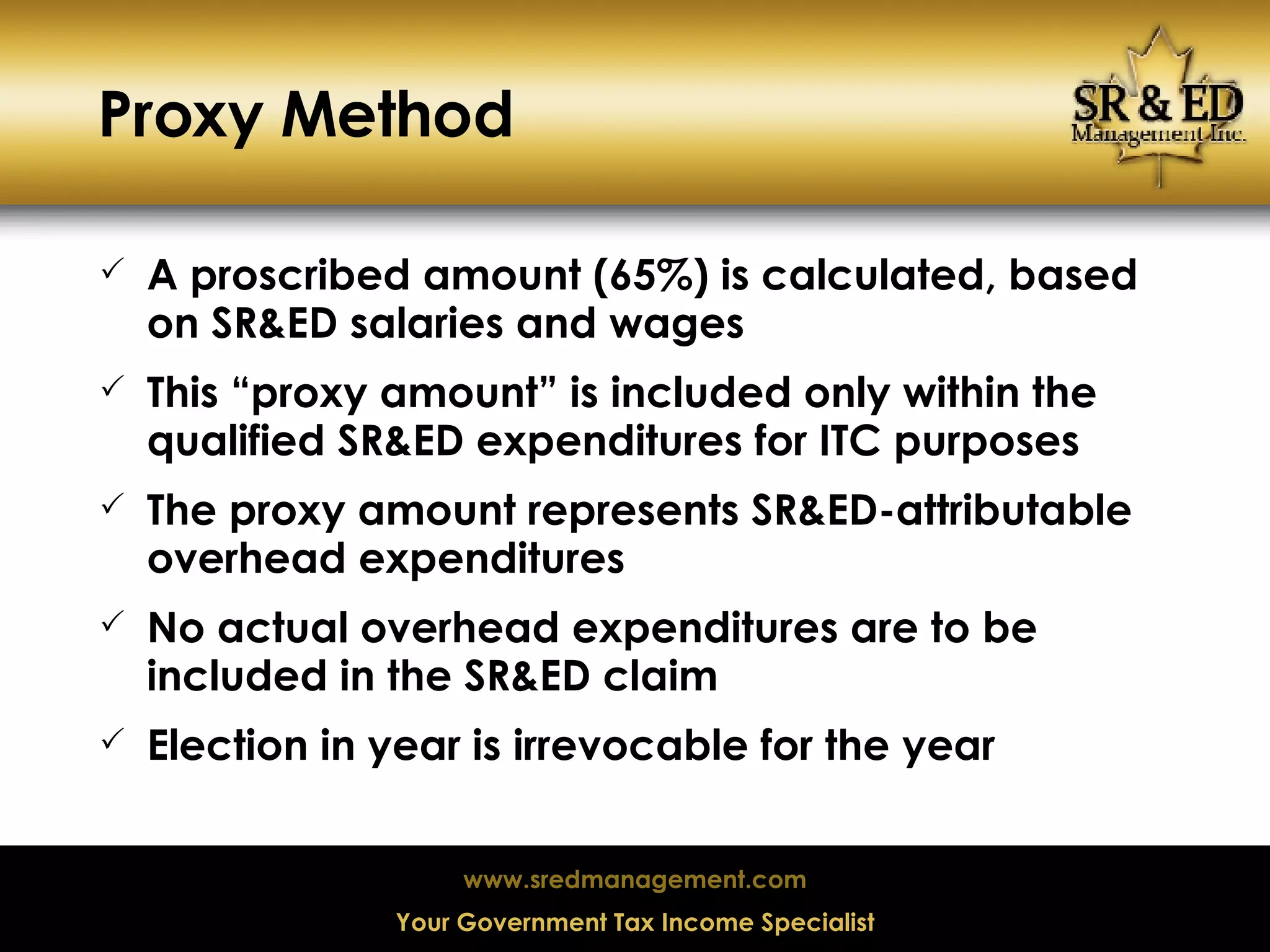 Proxy Method

SR & ED
Management Inc.

✓ A proscribed amount (65%) is calculated, based on SR&ED salaries and wages

✓ This “proxy amount” is included only within the qualified SR&ED expenditures for ITC purposes

✓ The proxy amount represents SR&ED-attributable overhead expenditures

✓ No actual overhead expenditures are to be included in the SR&ED claim

✓ Election in year is irrevocable for the year

www.sredmanagement.com

Your Government Tax Income Specialist